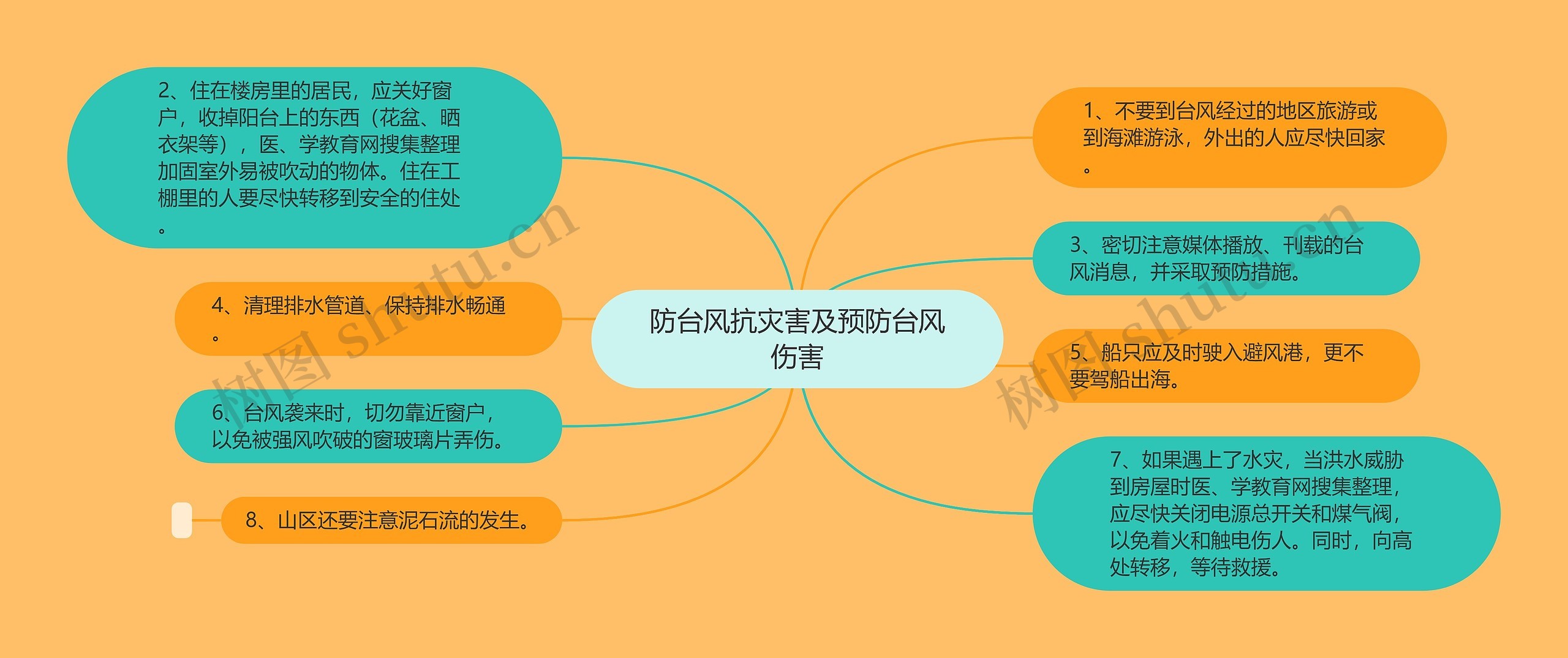 防台风抗灾害及预防台风伤害

1、不要到台风经过的地区旅游或到海滩游泳，外出的人应尽快回家。

3、密切注意媒体播放、刊载的台风消息，并采取预防措施。

5、船只应及时驶入避风港，更不要驾船出海。

7、如果遇上了水灾，当洪水威胁到房屋时医、学教育网搜集整理，应尽快关闭电源总开关和煤气阀，以免着火和触电伤人。同时，向高处转移，等待救援。

2、住在楼房里的居民，应关好窗户，收掉阳台上的东西（花盆、晒衣架等），医、学教育网搜集整理加固室外易被吹动的物体。住在工棚里的人要尽快转移到安全的住处。

4、清理排水管道、保持排水畅通。

6、台风袭来时，切勿靠近窗户，以免被强风吹破的窗玻璃片弄伤。

8、山区还要注意泥石流的发生。

树图 shutu.cn

树图 shutu.cn